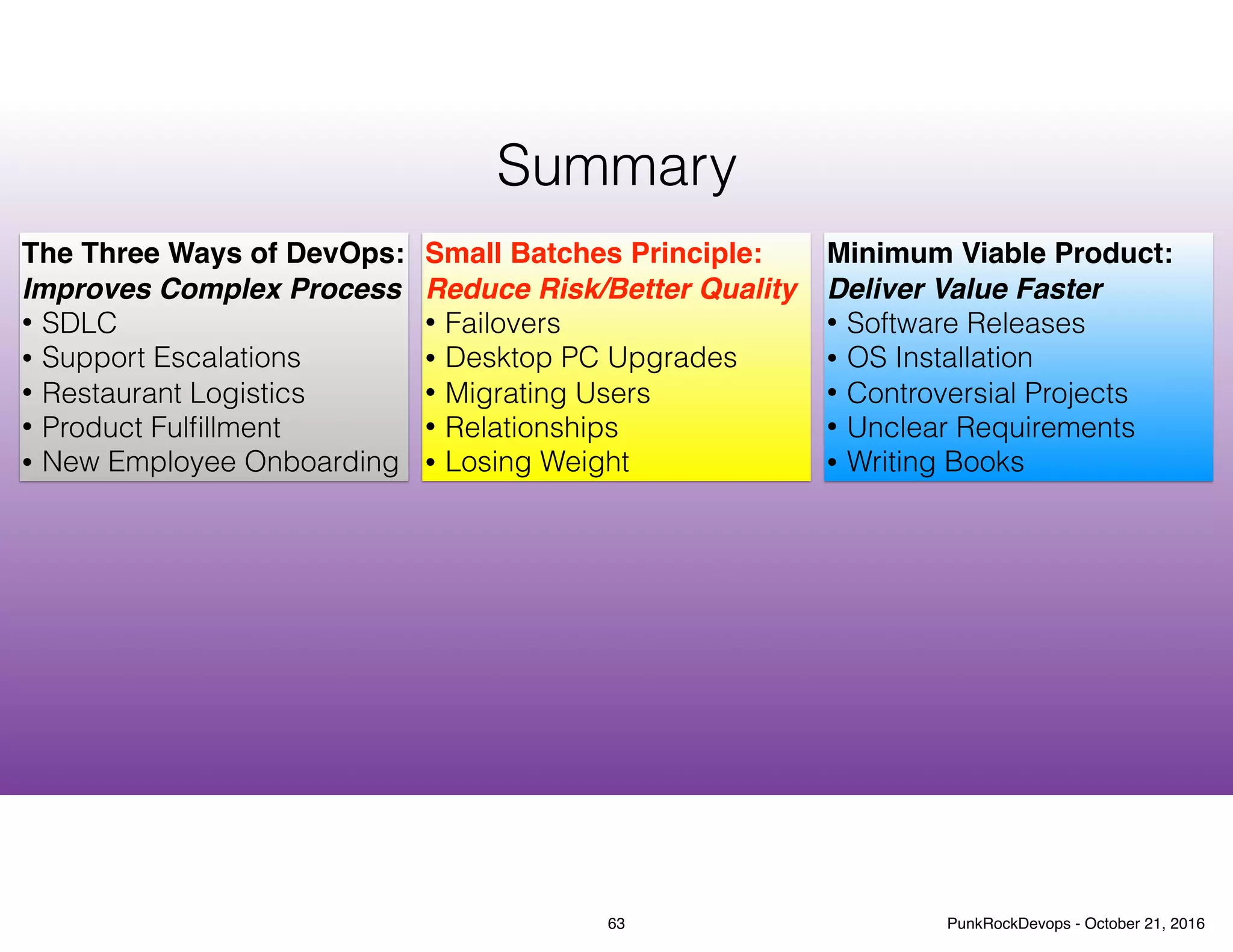 Summary

The Three Ways of DevOps:
Improves Complex Process
• SDLC
• Support Escalations
• Restaurant Logistics
• Product Fulfillment
• New Employee Onboarding

Small Batches Principle:
Reduce Risk/Better Quality
• Failovers
• Desktop PC Upgrades
• Migrating Users
• Relationships
• Losing Weight

Minimum Viable Product:
Deliver Value Faster
• Software Releases
• OS Installation
• Controversial Projects
• Unclear Requirements
• Writing Books

63

PunkRockDevops - October 21, 2016